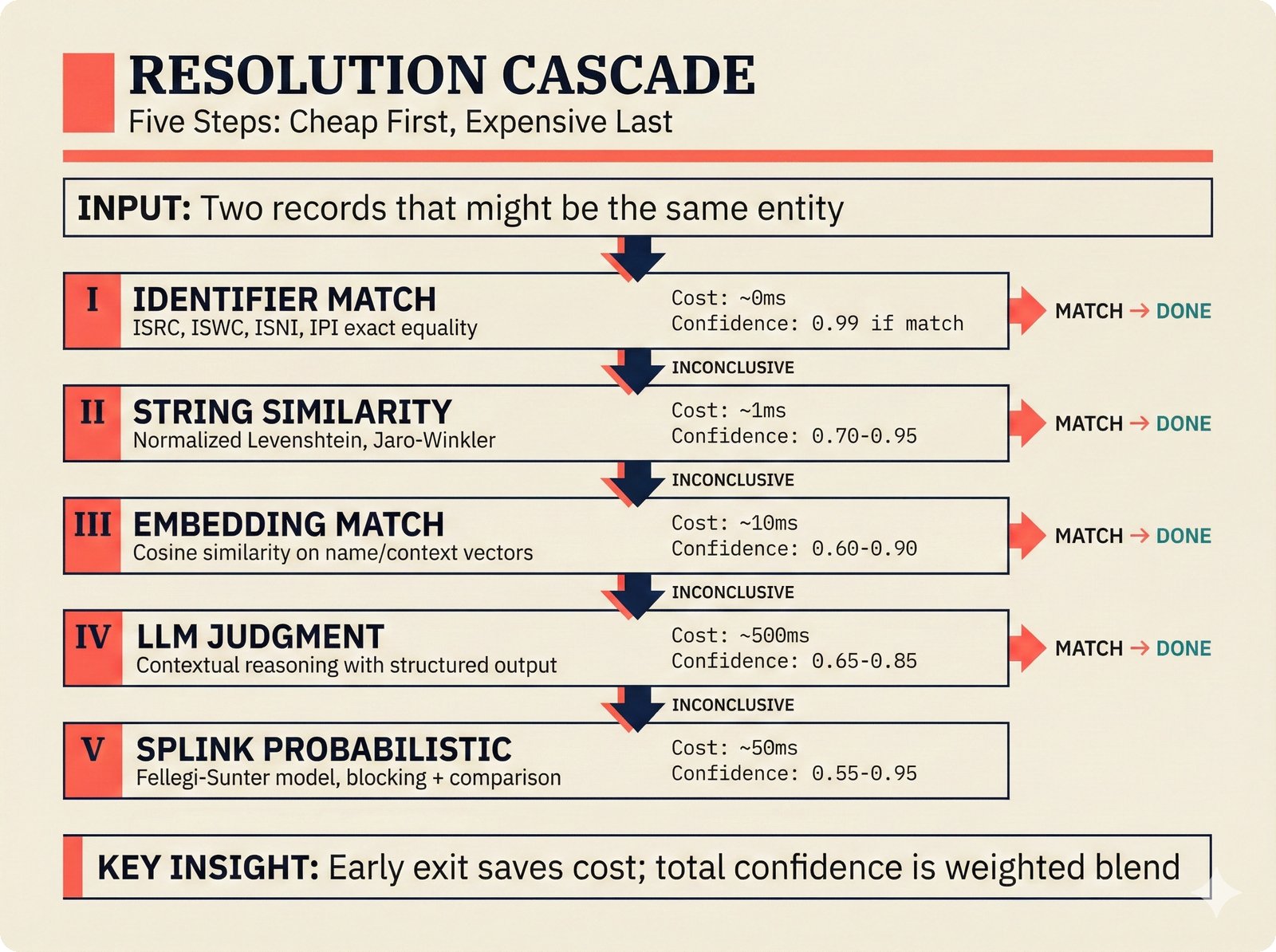 RESOLUTION CASCADE
Five Steps: Cheap First, Expensive Last

INPUT: Two records that might be the same entity

I IDENTIFIER MATCH
ISRC, ISWC, ISNI, IPI exact equality
Cost: ~0ms
Confidence: 0.99 if match
MATCH → DONE

INCONCLUSIVE

II STRING SIMILARITY
Normalized Levenshtein, Jaro-Winkler
Cost: ~1ms
Confidence: 0.70-0.95
MATCH → DONE

INCONCLUSIVE

III EMBEDDING MATCH
Cosine similarity on name/context vectors
Cost: ~10ms
Confidence: 0.60-0.90
MATCH → DONE

INCONCLUSIVE

IV LLM JUDGMENT
Contextual reasoning with structured output
Cost: ~500ms
Confidence: 0.65-0.85
MATCH → DONE

INCONCLUSIVE

V SPLINK PROBABILISTIC
Fellegi-Sunter model, blocking + comparison
Cost: ~50ms
Confidence: 0.55-0.95

KEY INSIGHT: Early exit saves cost; total confidence is weighted blend